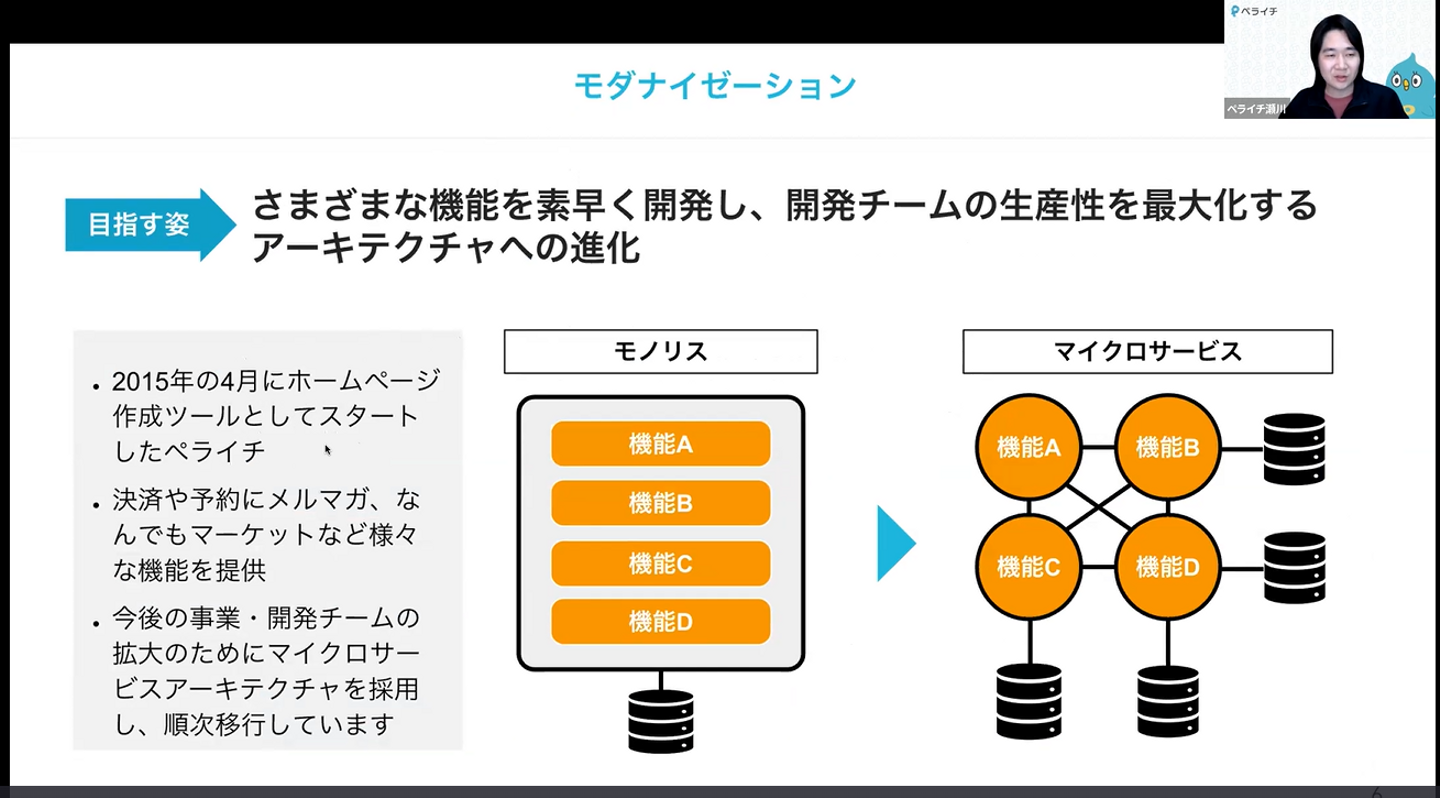 ペライチ

ペライチ瀬川

モダナイゼーション

目指す姿

さまざまな機能を素早く開発し、開発チームの生産性を最大化するアーキテクチャへの進化

• 2015年の4月にホームページ作成ツールとしてスタートしたペライチ

• 決済や予約にメルマガ、なんでもマーケットなど様々な機能を提供

• 今後の事業・開発チームの拡大のためにマイクロサービスアーキテクチャを採用し、順次移行しています

モノリス

機能A

機能B

機能C

機能D

マイクロサービス

機能A

機能B

機能C

機能D

6